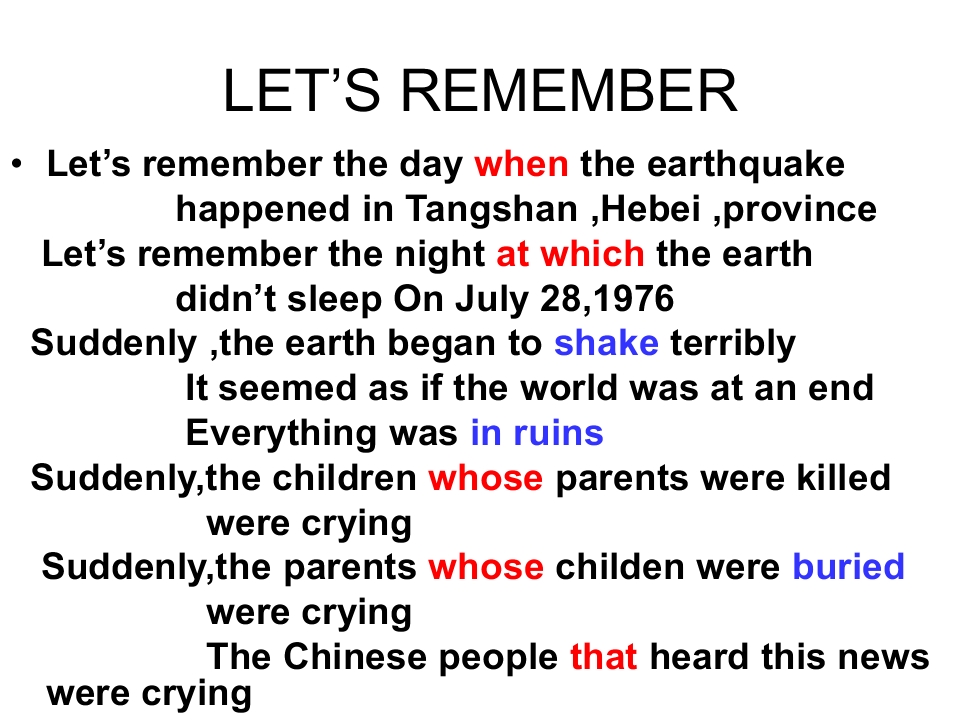 LET'S REMEMBER

• Let's remember the day when the earthquake happened in Tangshan ,Hebei ,province

Let's remember the night at which the earth didn't sleep On July 28,1976

Suddenly ,the earth began to shake terribly

It seemed as if the world was at an end

Everything was in ruins

Suddenly,the children whose parents were killed were crying

Suddenly,the parents whose childen were buried were crying

The Chinese people that heard this news were crying